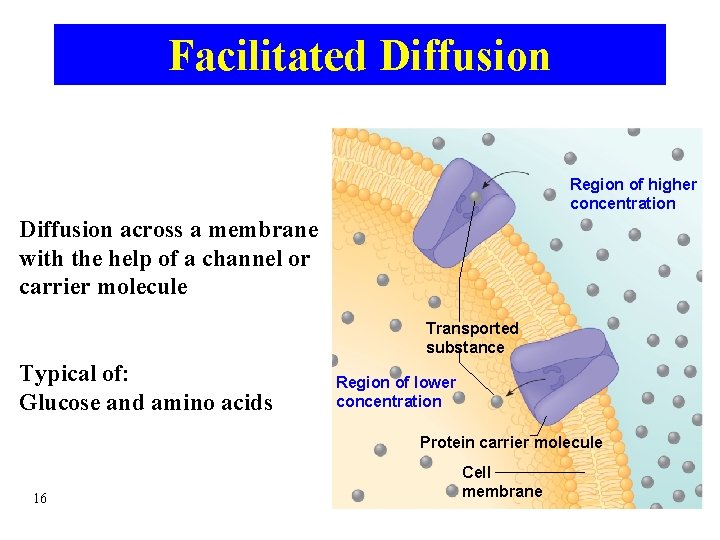 Facilitated Diffusion

Diffusion across a membrane with the help of a channel or carrier molecule

Typical of:
Glucose and amino acids

Region of higher concentration

Transported substance

Region of lower concentration

Protein carrier molecule

Cell membrane

16